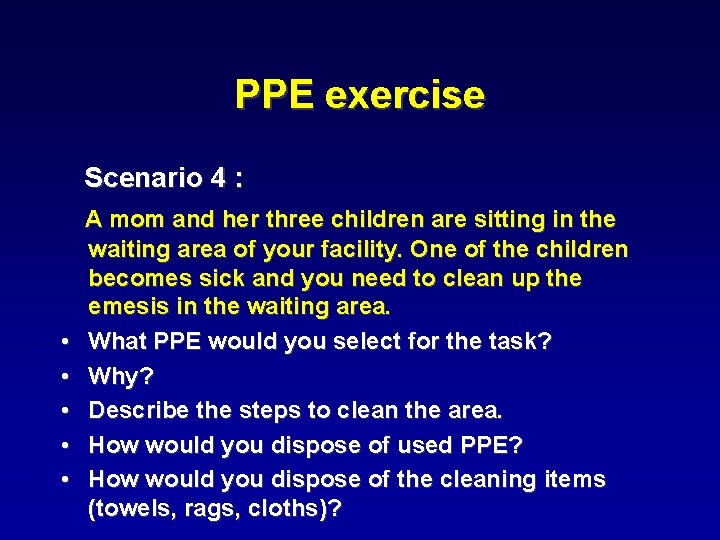 PPE exercise

Scenario 4 :

A mom and her three children are sitting in the waiting area of your facility. One of the children becomes sick and you need to clean up the emesis in the waiting area.

• What PPE would you select for the task?
• Why?
• Describe the steps to clean the area.
• How would you dispose of used PPE?
• How would you dispose of the cleaning items (towels, rags, cloths)?